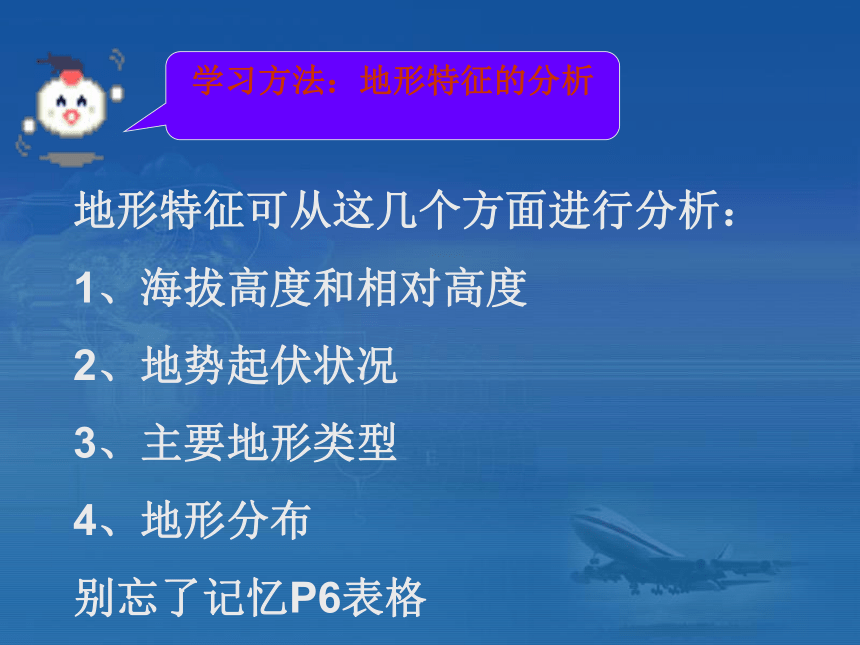 学习方法：地形特征的分析

地形特征可从这几个方面进行分析：

1、海拔高度和相对高度

2、地势起伏状况

3、主要地形类型

4、地形分布

别忘了记忆P6表格